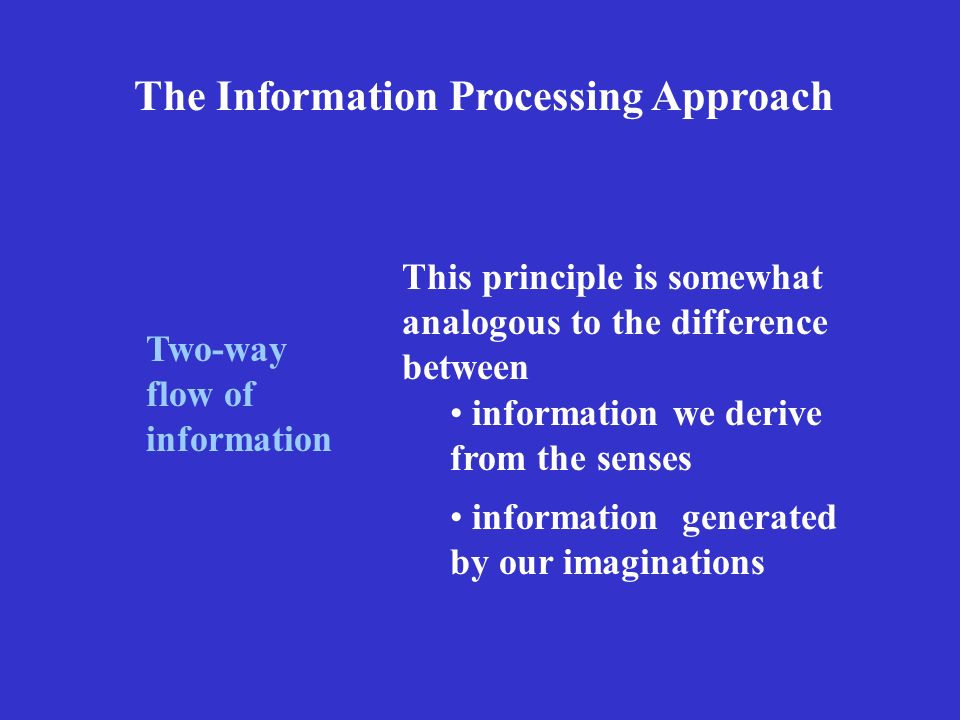 The Information Processing Approach

Two-way flow of information

This principle is somewhat analogous to the difference between

• information we derive from the senses

• information generated by our imaginations